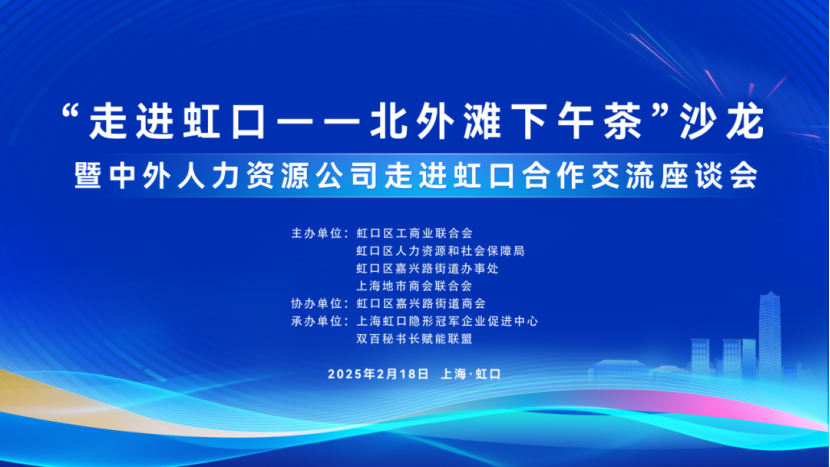 “走进虹口——北外滩下午茶”沙龙
暨中外人力资源公司走进虹口合作交流座谈会

主办单位：虹口区工商业联合会
虹口区人力资源和社会保障局
虹口区嘉兴路街道办事处
上海地市商会联合会
协办单位：虹口区嘉兴路街道商会
承办单位：上海虹口隐形冠军企业促进中心
双百秘书长赋能联盟

2025年2月18日 上海·虹口